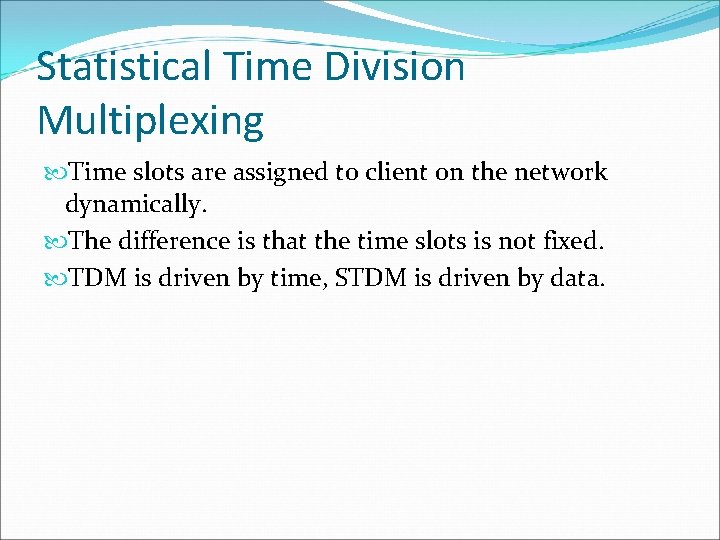 Statistical Time Division Multiplexing

Time slots are assigned to client on the network dynamically.

The difference is that the time slots is not fixed.

TDM is driven by time, STDM is driven by data.